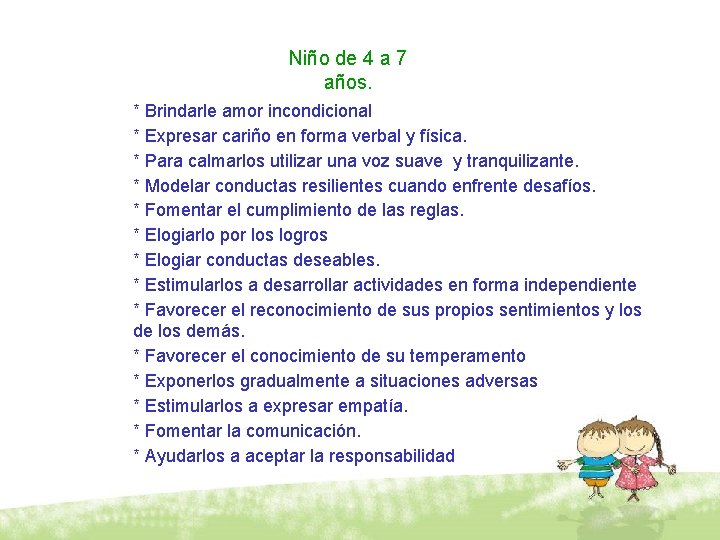 Niño de 4 a 7 años.

* Brindarle amor incondicional
* Expresar cariño en forma verbal y física.
* Para calmarlos utilizar una voz suave y tranquilizante.
* Modelar conductas resilientes cuando enfrente desafíos.
* Fomentar el cumplimiento de las reglas.
* Elogiarlo por los logros
* Elogiar conductas deseables.
* Estimularlos a desarrollar actividades en forma independiente
* Favorecer el reconocimiento de sus propios sentimientos y los de los demás.
* Favorecer el conocimiento de su temperamento
* Exponerlos gradualmente a situaciones adversas
* Estimularlos a expresar empatía.
* Fomentar la comunicación.
* Ayudarlos a aceptar la responsabilidad